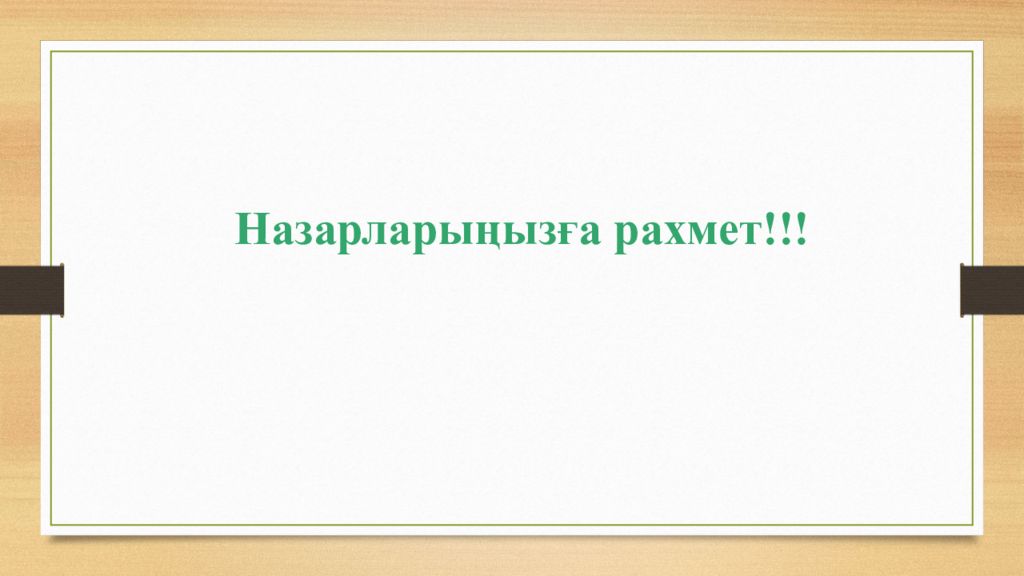 Назарларыңызға рахмет!!!